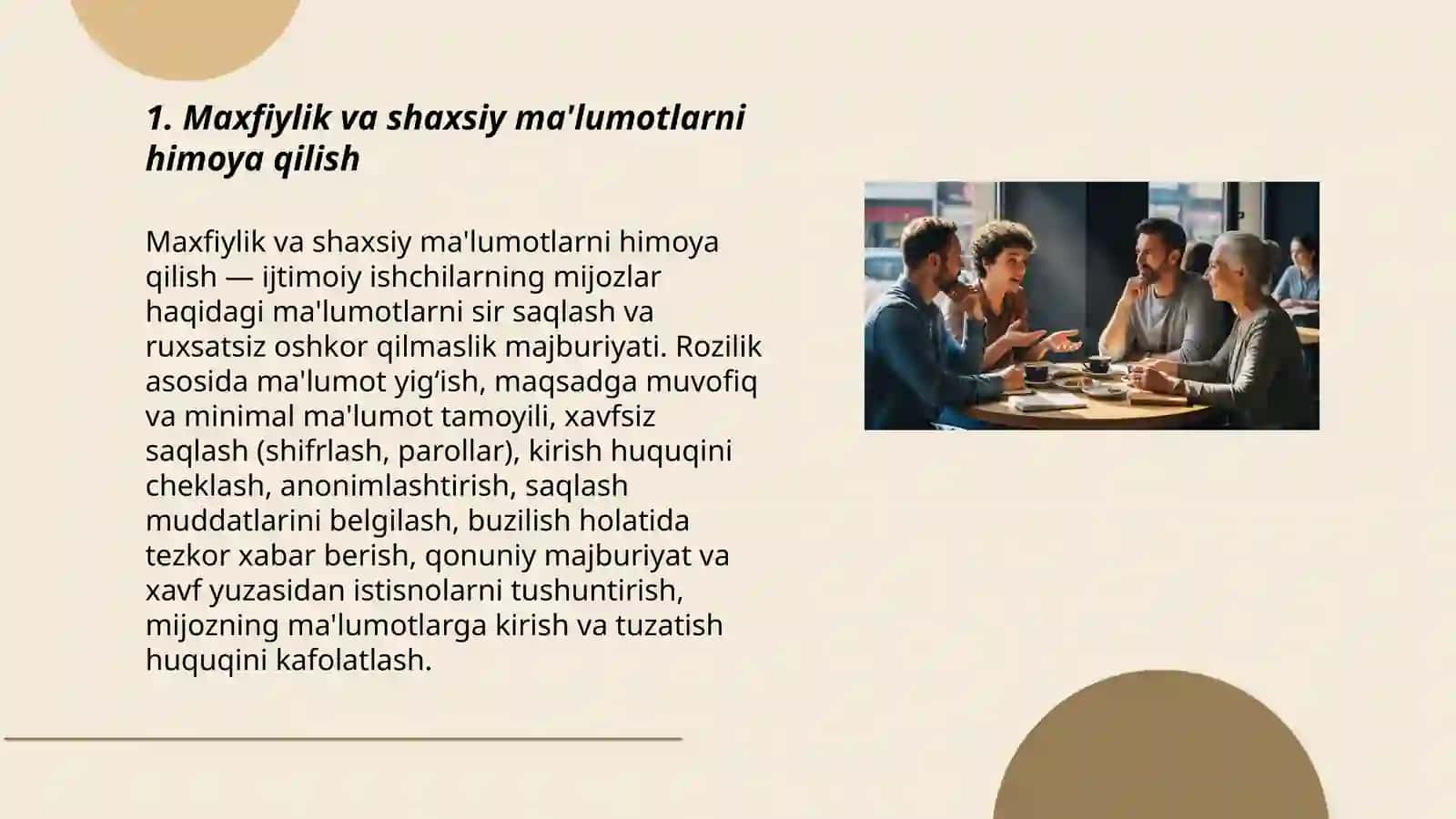 1. Maxfiylik va shaxsiy ma'lumotlarni himoya qilish

Maxfiylik va shaxsiy ma'lumotlarni himoya qilish — ijtimoiy ishchilarning mijozlar haqidagi ma'lumotlarni sir saqlash va ruxsatsiz oshkor qilmaslik majburiyati. Rozilik asosida ma'lumot yig‘ish, maqsadga muvofiq va minimal ma'lumot tamoyili, xavfsiz saqlash (shifrlash, parollar), kirish huquqini cheklash, anonimlashtirish, saqlash muddatlarini belgilash, buzilish holatida tezkor xabar berish, qonuniy majburiyat va xavf yuzasidan istisnolarni tushuntirish, mijozning ma'lumotlarga kirish va tuzatish huquqini kafolatlash.